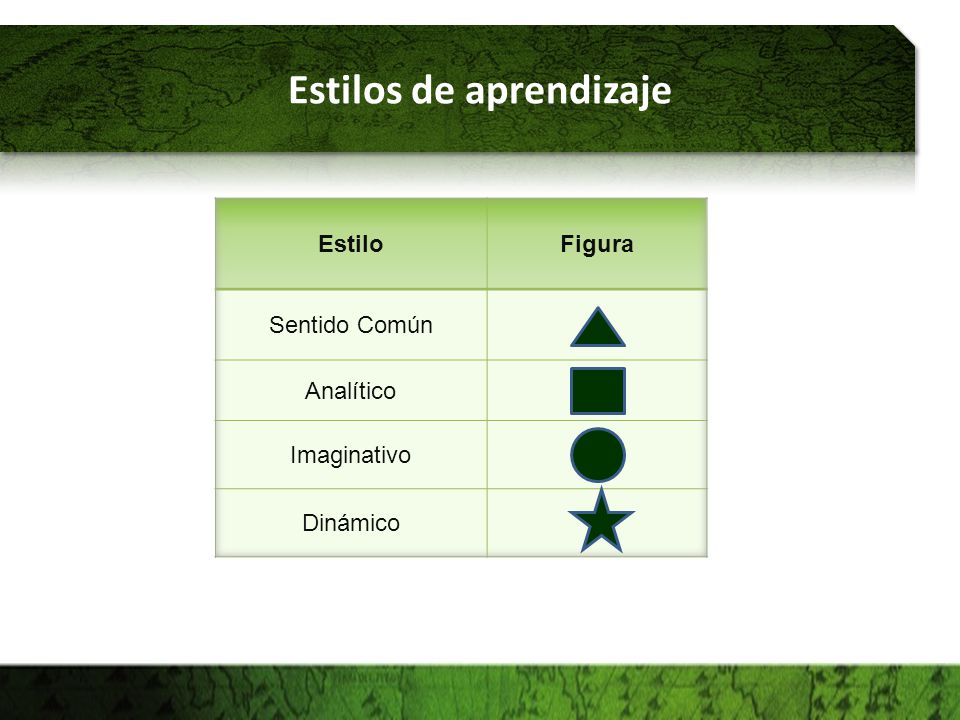 Estilos de aprendizaje

| Estilo | Figura |
|---|---|
| Sentido Común | |
| Analítico | |
| Imaginativo | |
| Dinámico | |